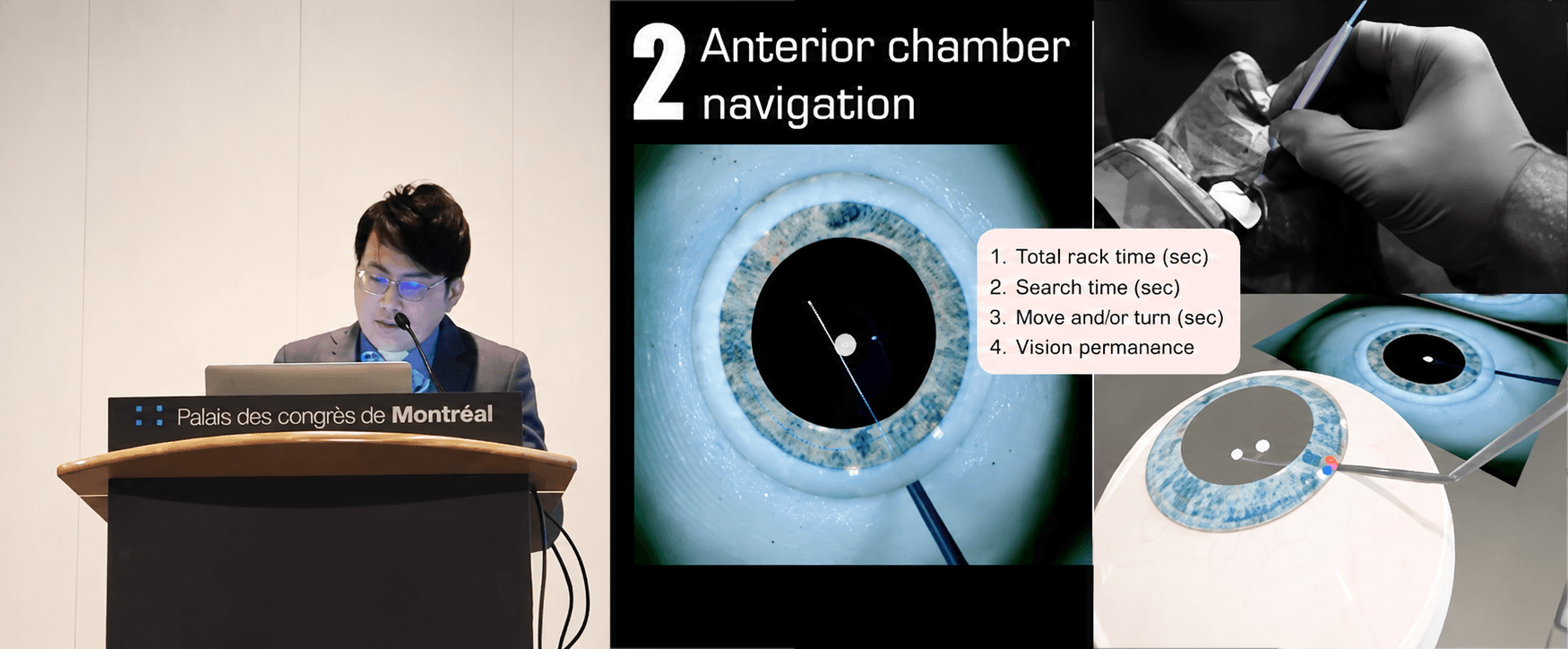 Palais des congrès de Montréal

2 Anterior chamber navigation

1. Total rack time (sec)
2. Search time (sec)
3. Move and/or turn (sec)
4. Vision permanance